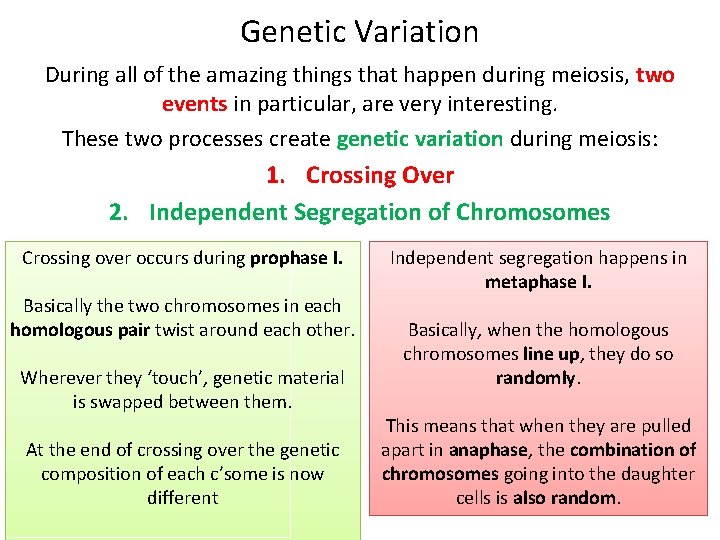 Genetic Variation

During all of the amazing things that happen during meiosis, two events in particular, are very interesting.

These two processes create genetic variation during meiosis:

1. Crossing Over

2. Independent Segregation of Chromosomes

Crossing over occurs during prophase I.

Basically the two chromosomes in each homologous pair twist around each other.

Wherever they 'touch', genetic material is swapped between them.

At the end of crossing over the genetic composition of each c'some is now different

Independent segregation happens in metaphase I.

Basically, when the homologous chromosomes line up, they do so randomly.

This means that when they are pulled apart in anaphase, the combination of chromosomes going into the daughter cells is also random.